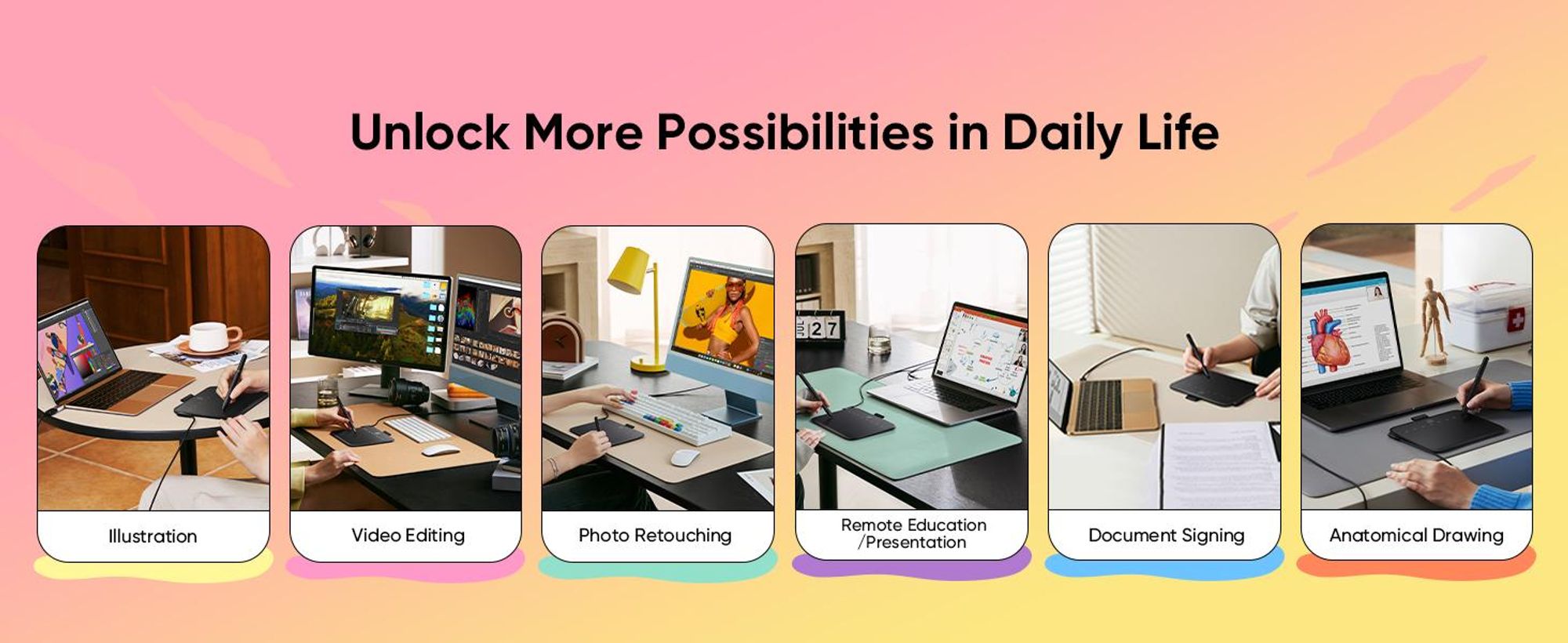 Unlock More Possibilities in Daily Life

27

Illustration

Video Editing

Photo Retouching

Remote Education /Presentation

Document Signing

Anatomical Drawing